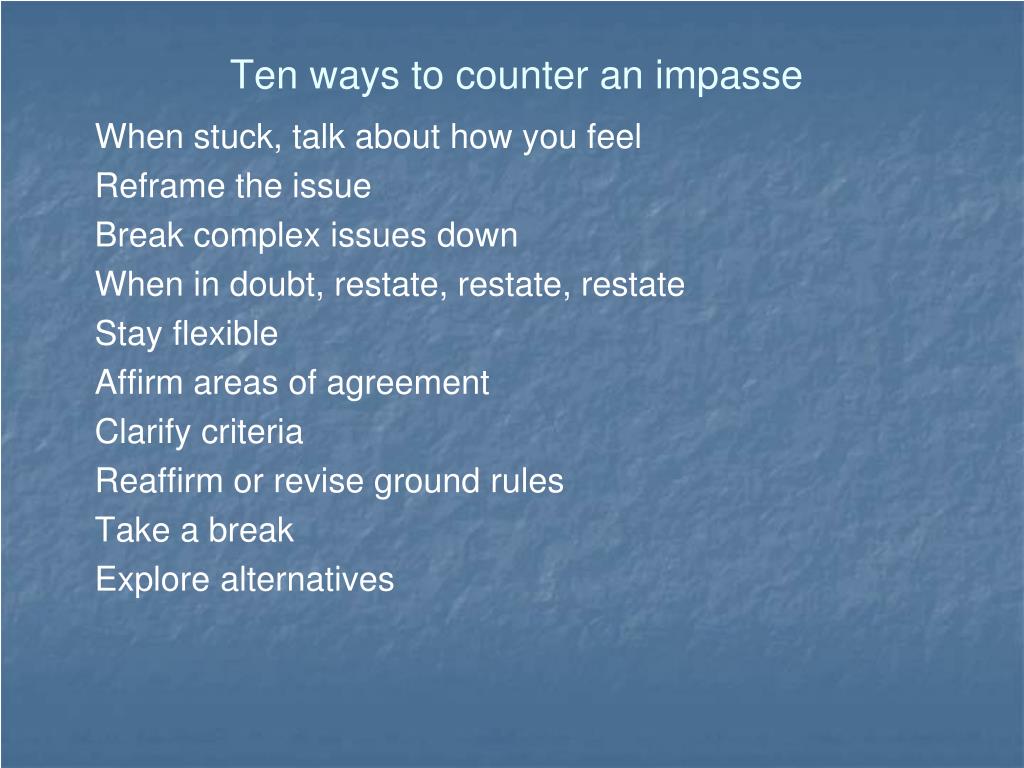 Ten ways to counter an impasse

When stuck, talk about how you feel
Reframe the issue
Break complex issues down
When in doubt, restate, restate, restate
Stay flexible
Affirm areas of agreement
Clarify criteria
Reaffirm or revise ground rules
Take a break
Explore alternatives